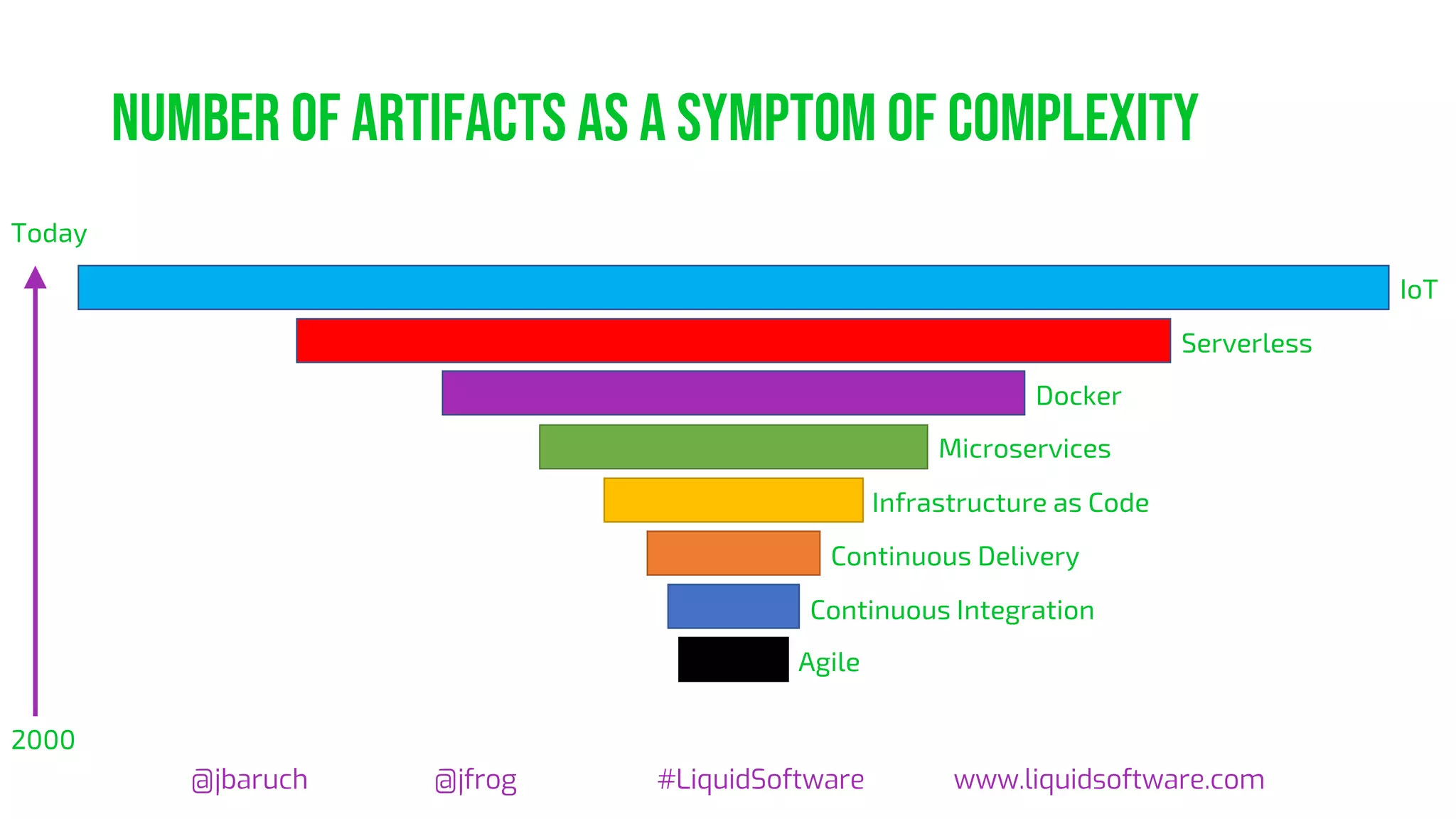 NUMBER OF ARTIFACTS AS A SYMPTOM OF COMPLEXITY

Today

IoT

Serverless

Docker

Microservices

Infrastructure as Code

Continuous Delivery

Continuous Integration

Agile

2000

@jbaruch @jfrog #LiquidSoftware www.liquidsoftware.com